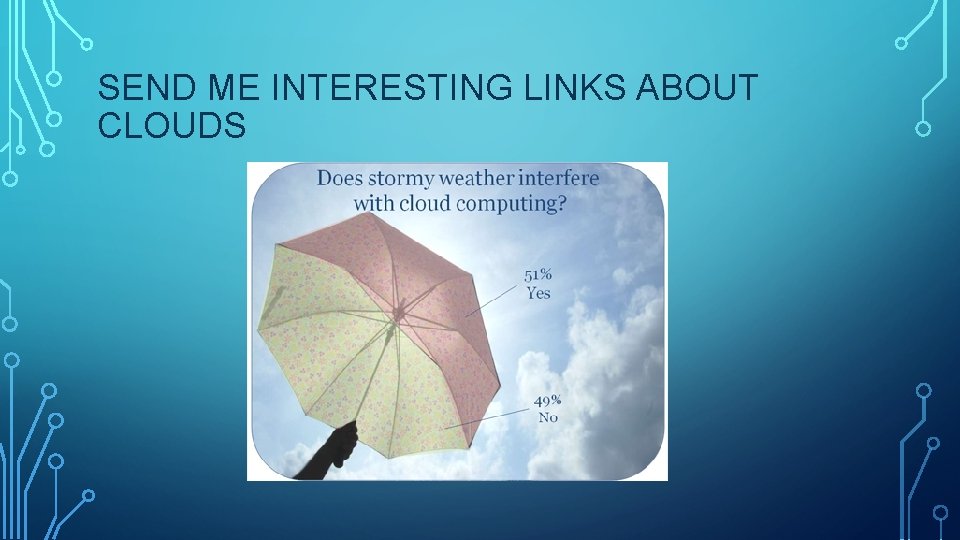 SEND ME INTERESTING LINKS ABOUT CLOUDS

Does stormy weather interfere with cloud computing?

51%
Yes

49%
No